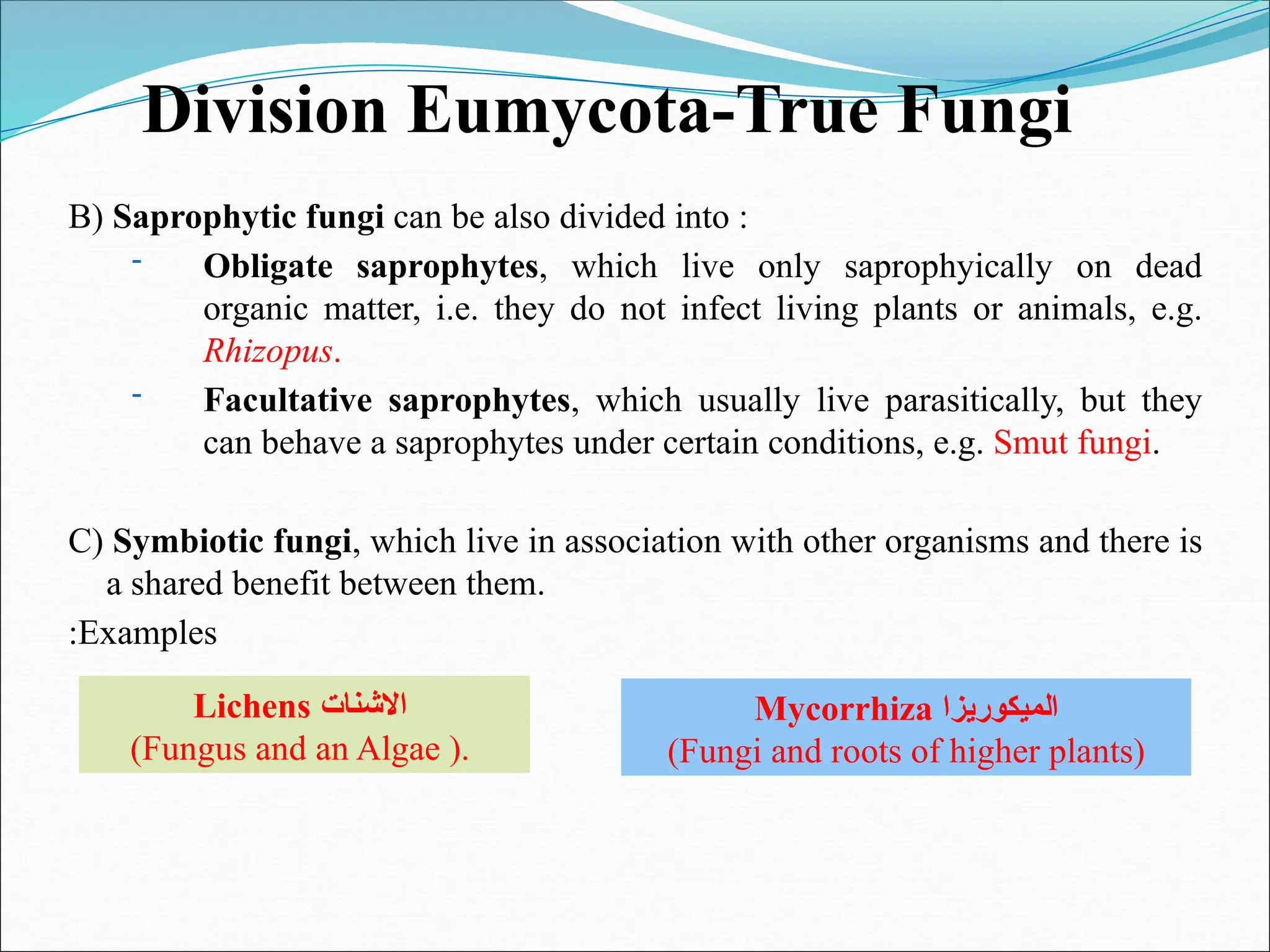 Division Eumycota-True Fungi

B) Saprophytic fungi can be also divided into :

- Obligate saprophytes, which live only saprophyically on dead organic matter, i.e. they do not infect living plants or animals, e.g. Rhizopus.

- Facultative saprophytes, which usually live parasitically, but they can behave a saprophytes under certain conditions, e.g. Smut fungi.

C) Symbiotic fungi, which live in association with other organisms and there is a shared benefit between them.

:Examples

Lichens الاشنات
(Fungus and an Algae ).

Mycorrhiza الميكوريزا
(Fungi and roots of higher plants)